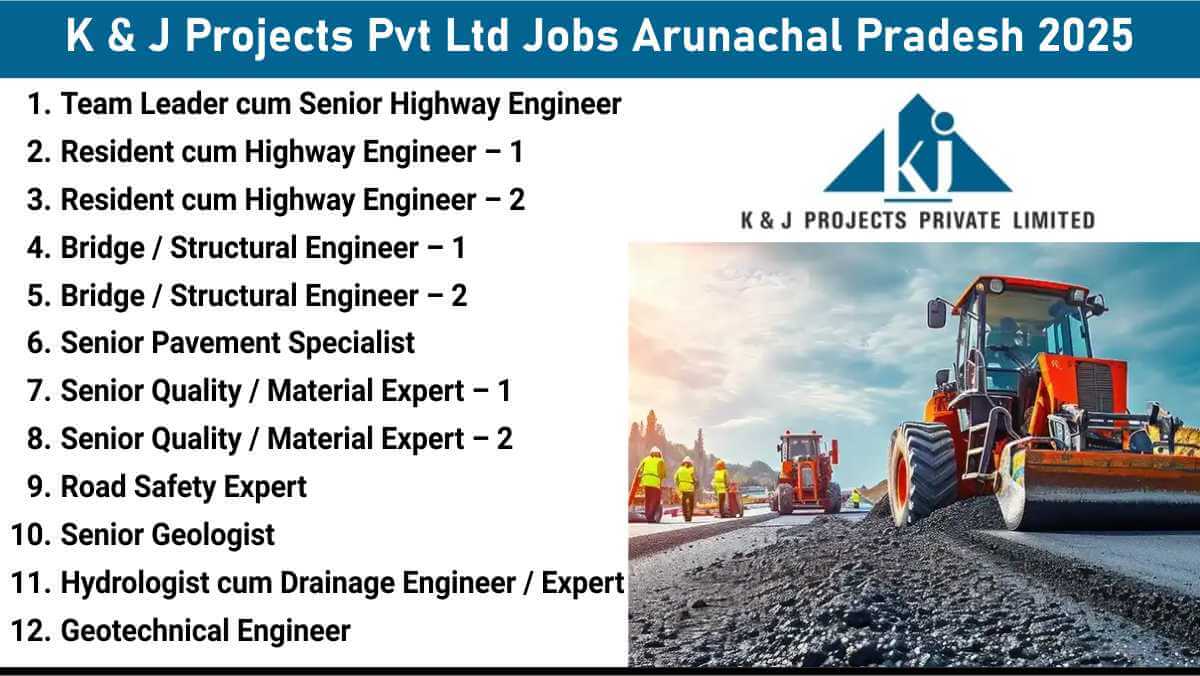 K & J Projects Pvt Ltd Jobs Arunachal Pradesh 2025

1. Team Leader cum Senior Highway Engineer
2. Resident cum Highway Engineer – 1
3. Resident cum Highway Engineer – 2
4. Bridge / Structural Engineer – 1
5. Bridge / Structural Engineer – 2
6. Senior Pavement Specialist
7. Senior Quality / Material Expert – 1
8. Senior Quality / Material Expert – 2
9. Road Safety Expert
10. Senior Geologist
11. Hydrologist cum Drainage Engineer / Expert
12. Geotechnical Engineer

kj
K & J PROJECTS PRIVATE LIMITED